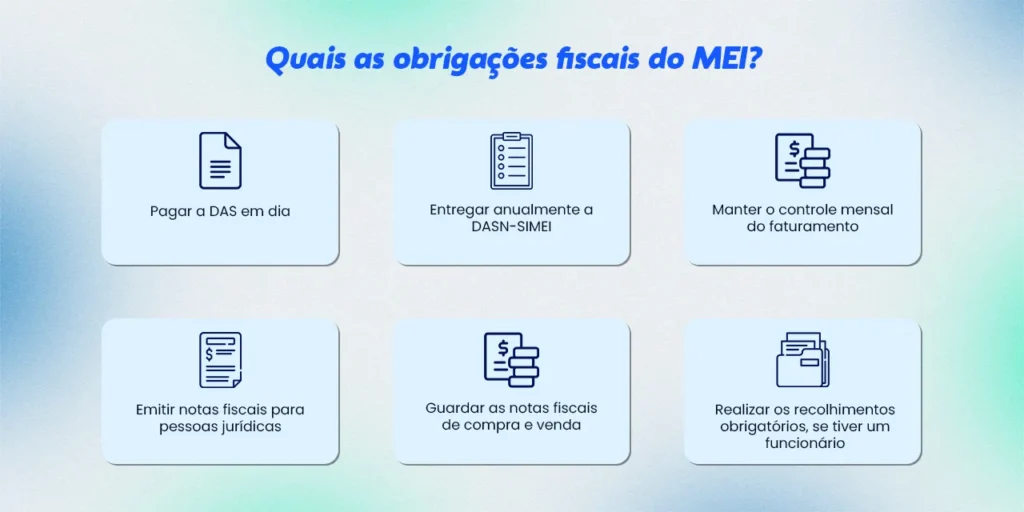 Quais as obrigações fiscais do MEI?

Pagar a DAS em dia

Entregar anualmente a DASN-SIMEI

Manter o controle mensal do faturamento

Emitir notas fiscais para pessoas jurídicas

Guardar as notas fiscais de compra e venda

Realizar os recolhimentos obrigatórios, se tiver um funcionário